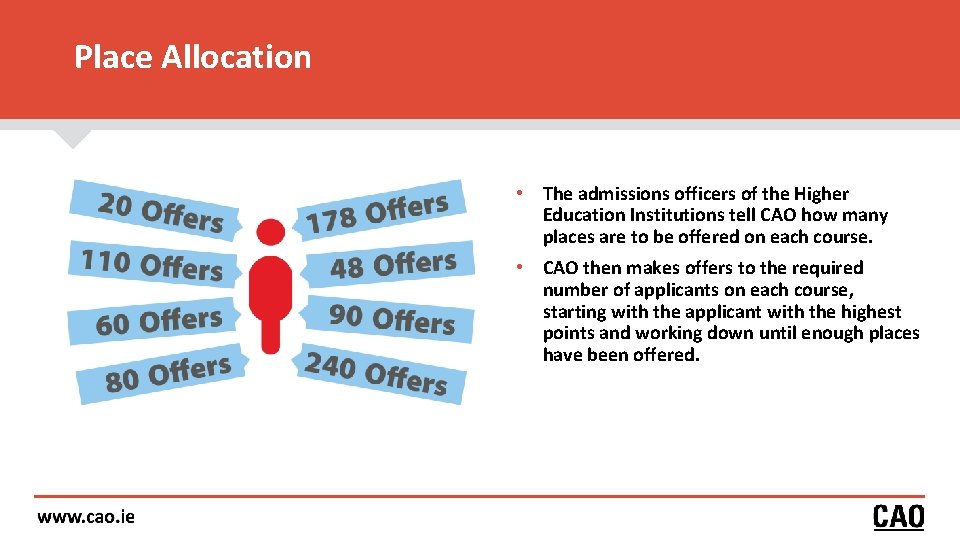 Place Allocation

20 Offers

110 Offers

60 Offers

80 Offers

178 Offers

48 Offers

90 Offers

240 Offers

• The admissions officers of the Higher Education Institutions tell CAO how many places are to be offered on each course.

• CAO then makes offers to the required number of applicants on each course, starting with the applicant with the highest points and working down until enough places have been offered.

www.cao.ie

CAO